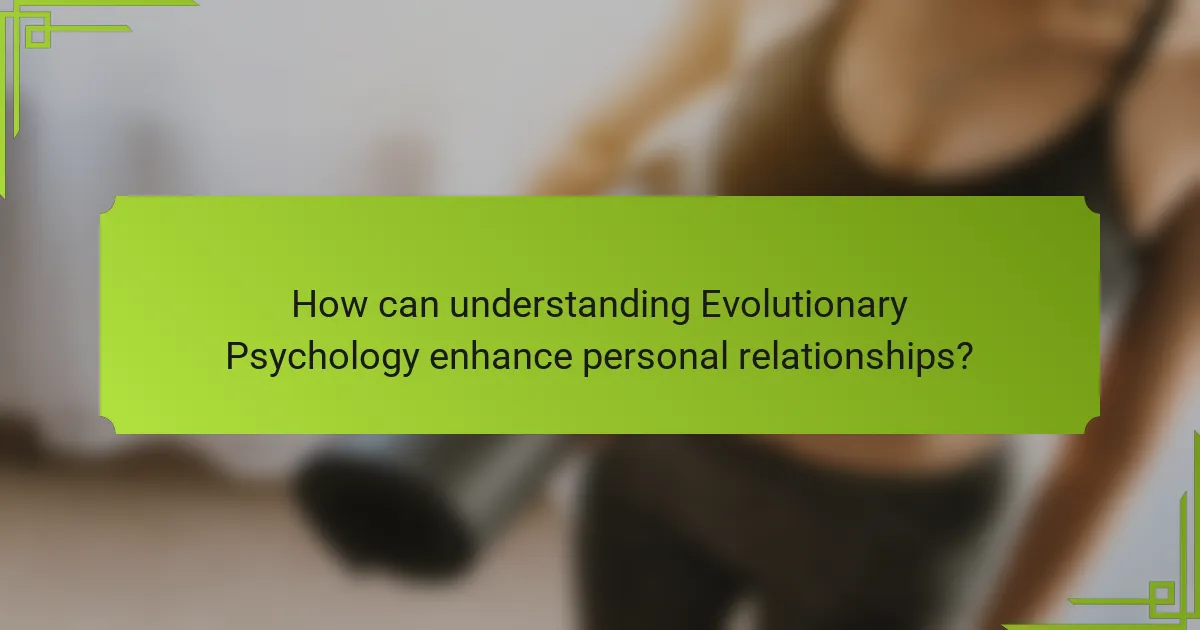 How can understanding Evolutionary Psychology enhance personal relationships?